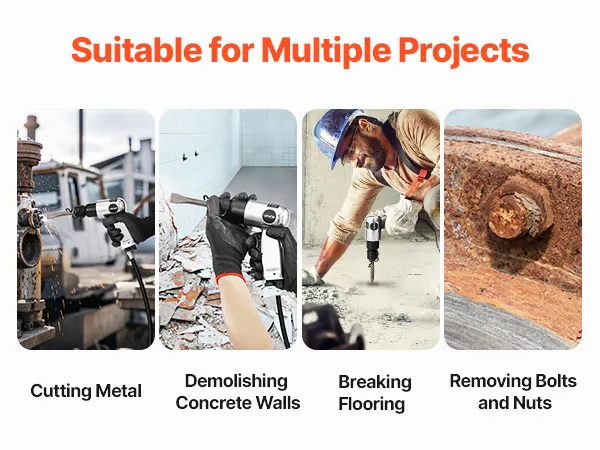 Suitable for Multiple Projects

Cutting Metal

Demolishing Concrete Walls

Breaking Flooring

Removing Bolts and Nuts